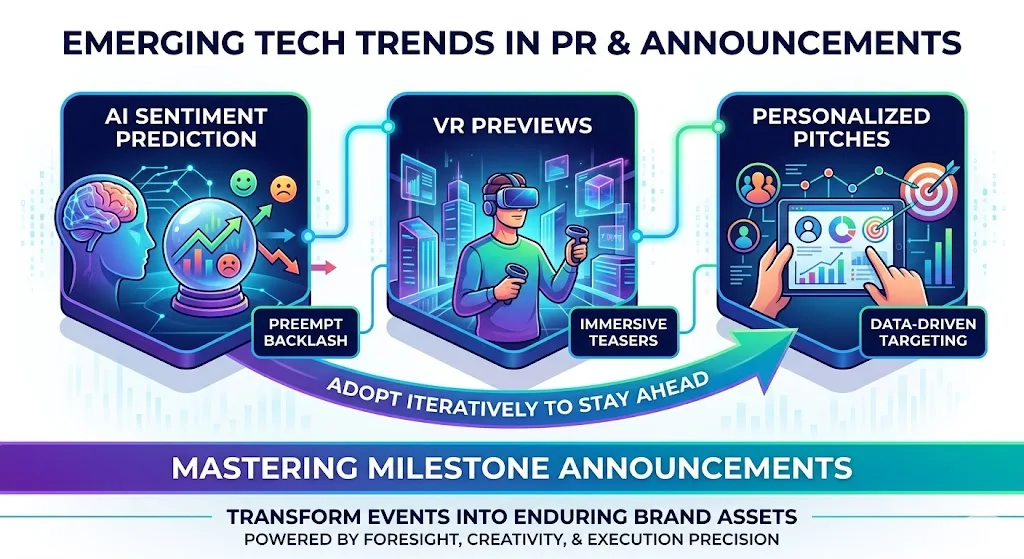 EMERGING TECH TRENDS IN PR & ANNOUNCEMENTS

AI SENTIMENT PREDICTION

PREEMPT BACKLASH

VR PREVIEWS

IMMERSIVE TEASERS

PERSONALIZED PITCHES

DATA-DRIVEN TARGETING

ADOPT ITERATIVELY TO STAY AHEAD

MASTERING MILESTONE ANNOUNCEMENTS

TRANSFORM EVENTS INTO ENDURING BRAND ASSETS
POWERED BY FORESIGHT, CREATIVITY, & EXECUTION PRECISION